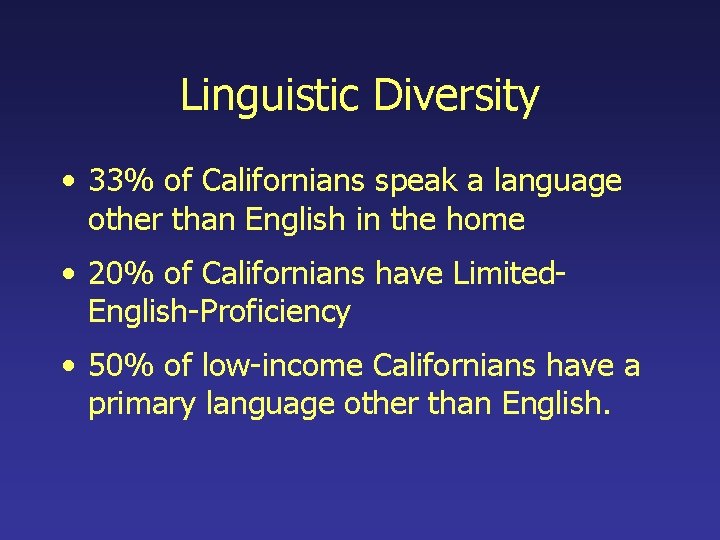 Linguistic Diversity

• 33% of Californians speak a language other than English in the home

• 20% of Californians have Limited-English-Proficiency

• 50% of low-income Californians have a primary language other than English.